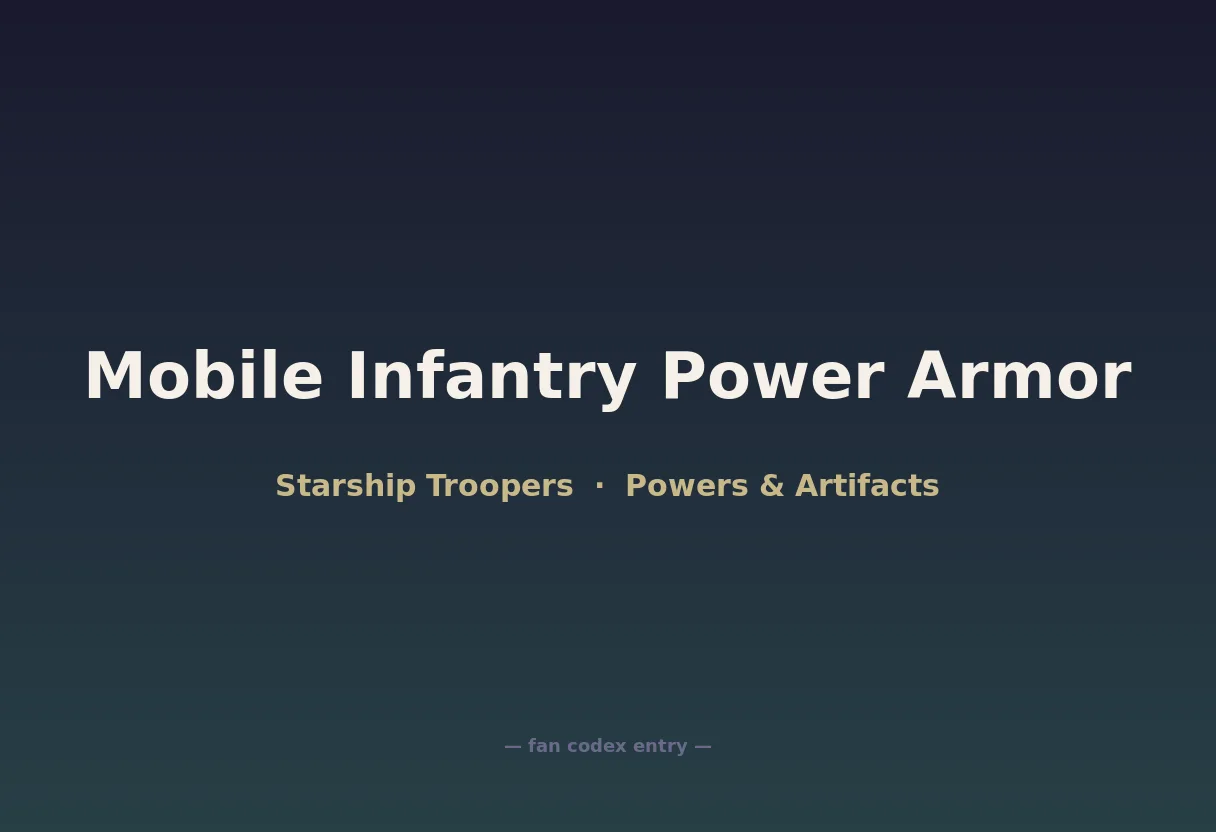 Mobile Infantry Power Armor

Starship Troopers · Powers & Artifacts

— fan codex entry —